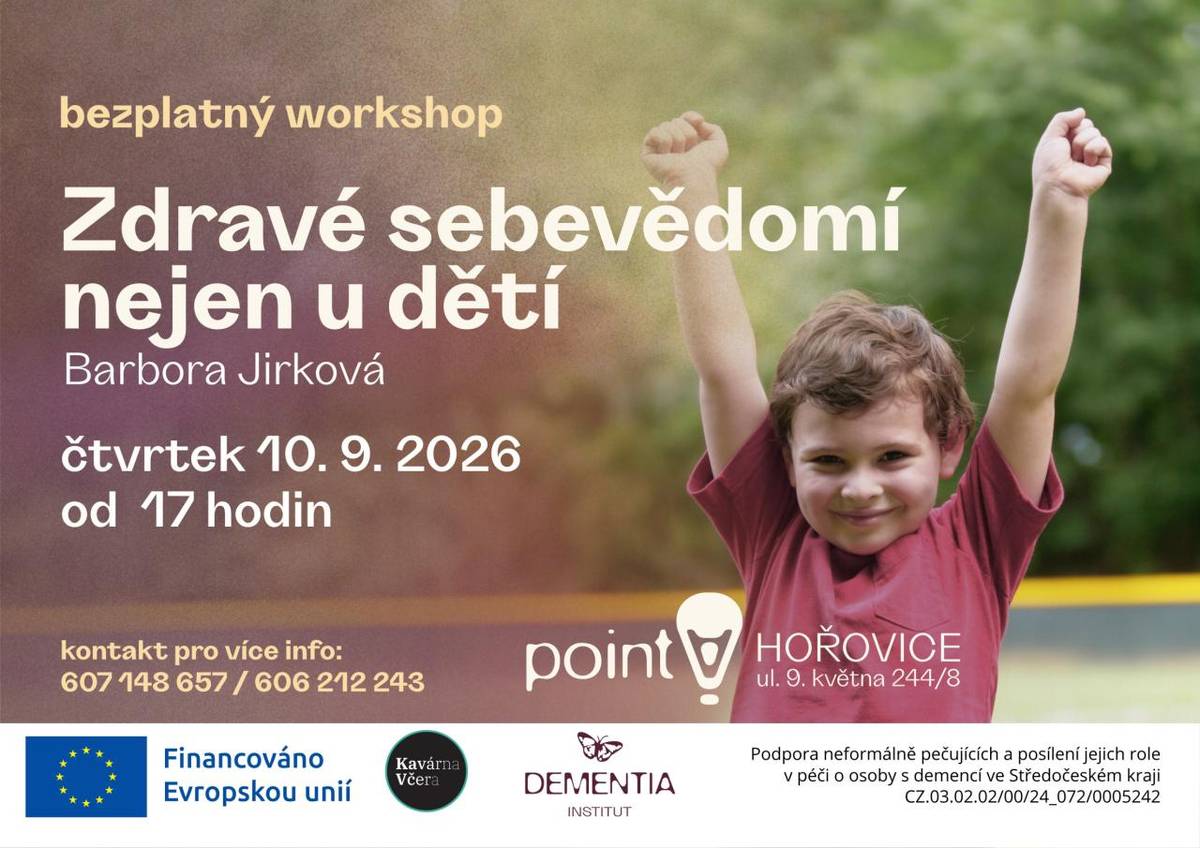 bezplatný workshop

Zdravé sebevědomí nejen u dětí

Barbora Jirková

čtvrtek 10. 9. 2026
od 17 hodin

kontakt pro více info:
607 148 657 / 606 212 243

point HOŘOVICE
ul. 9. května 244/8

Financováno Evropskou unií

Kavárna Včera

DEMENTIA INSTITUT

Podpora neformálně pečujících a posílení jejich role v péči o osoby s demencí ve Středočeském kraji
CZ.03.02.02/00/24_072/0005242